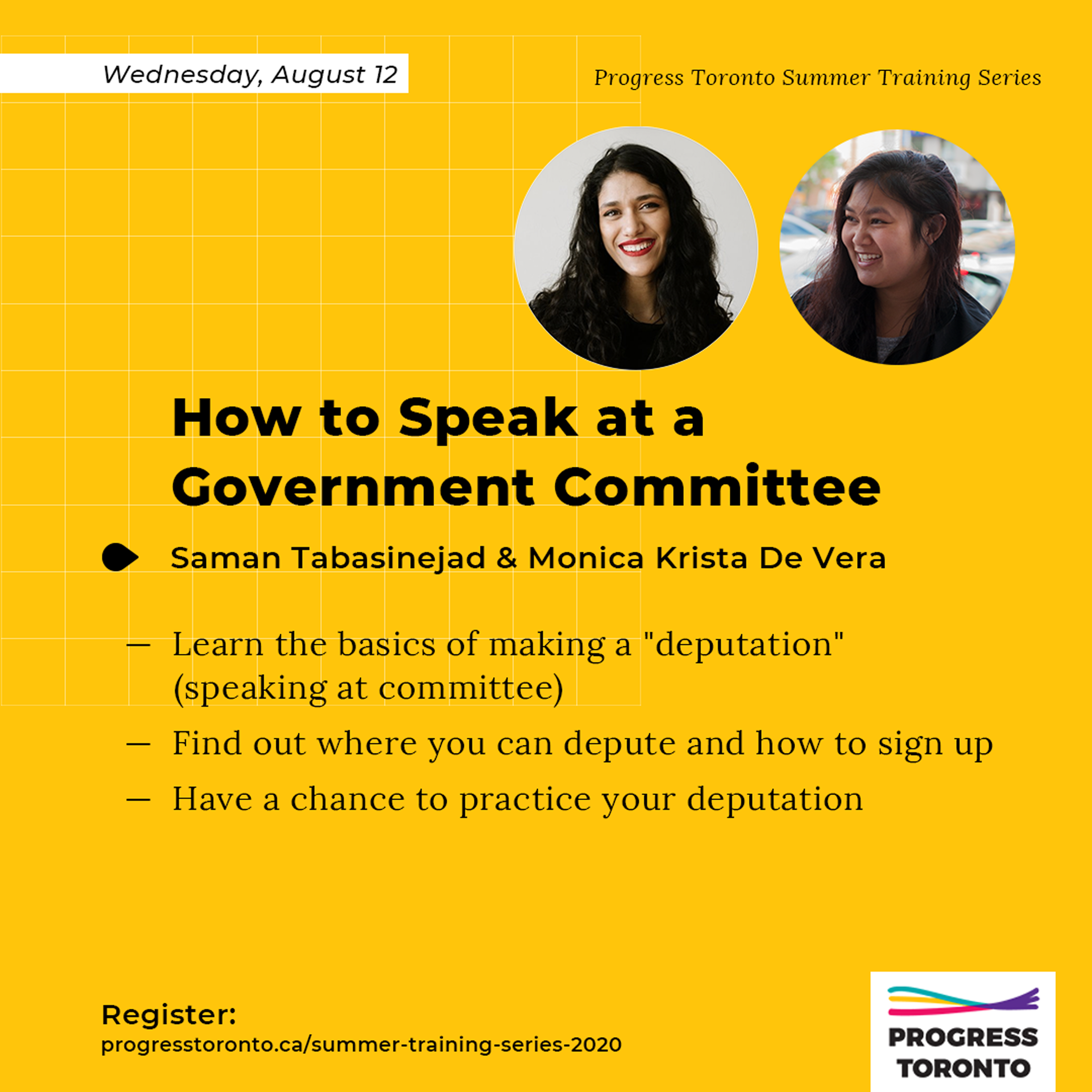 Wednesday, August 12

Progress Toronto Summer Training Series

How to Speak at a Government Committee

Saman Tabasinejad & Monica Krista De Vera

— Learn the basics of making a "deputation" (speaking at committee)

— Find out where you can depute and how to sign up

— Have a chance to practice your deputation

Register:
progresstoronto.ca/summer-training-series-2020

PROGRESS TORONTO